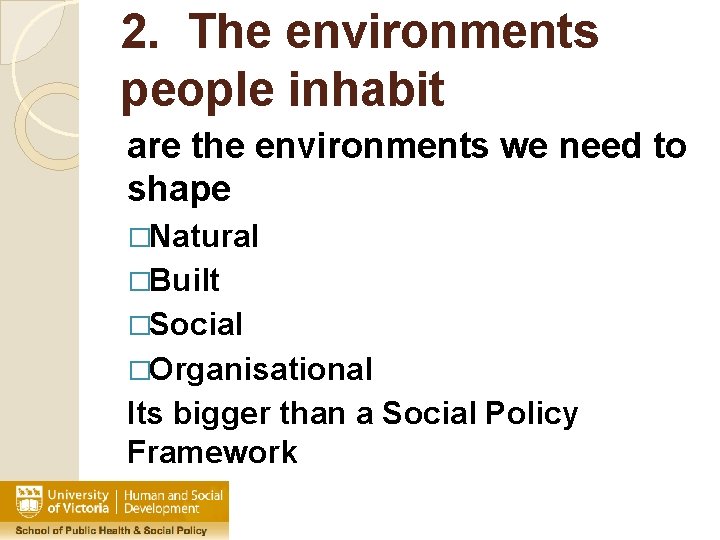 2. The environments people inhabit

are the environments we need to shape

□Natural

□Built

□Social

□Organisational

Its bigger than a Social Policy Framework

University of Victoria | Human and Social Development

School of Public Health & Social Policy